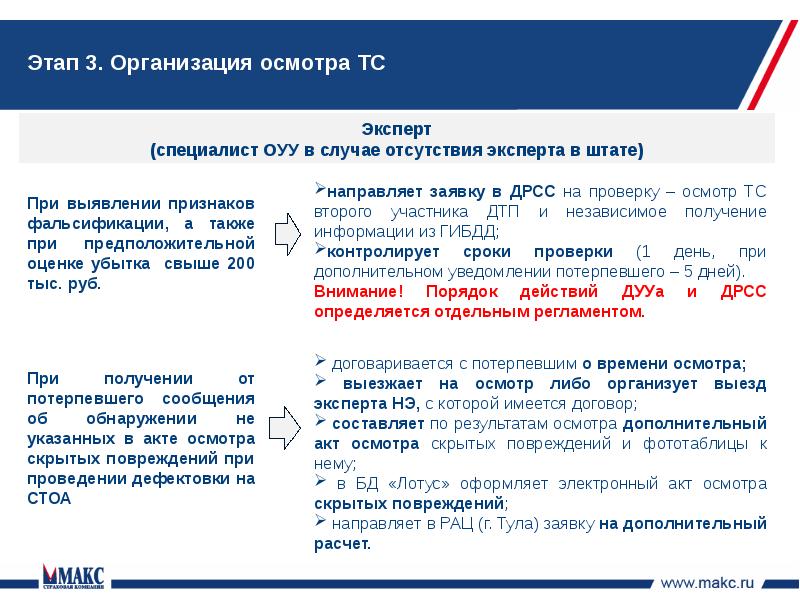 Этап 3. Организация осмотра ТС

Эксперт
(специалист ОУУ в случае отсутствия эксперта в штате)

При выявлении признаков фальсификации, а также при предположительной оценке убытка свыше 200 тыс. руб.

➢направляет заявку в ДРСС на проверку – осмотр ТС второго участника ДТП и независимое получение информации из ГИБДД;
➢контролирует сроки проверки (1 день, при дополнительном уведомлении потерпевшего – 5 дней).
Внимание! Порядок действий ДУУа и ДРСС определяется отдельным регламентом.

При получении от потерпевшего сообщения об обнаружении не указанных в акте осмотра скрытых повреждений при проведении дефектовки на СТОА

➢ договаривается с потерпевшим о времени осмотра;
➢ выезжает на осмотр либо организует выезд эксперта НЭ, с которой имеется договор;
➢ составляет по результатам осмотра дополнительный акт осмотра скрытых повреждений и фототаблицы к нему;
➢ в БД «Лотус» оформляет электронный акт осмотра скрытых повреждений;
➢ направляет в РАЦ (г. Тула) заявку на дополнительный расчет.

МАКС
СТРАХОВАЯ КОМПАНИЯ
www.makc.ru